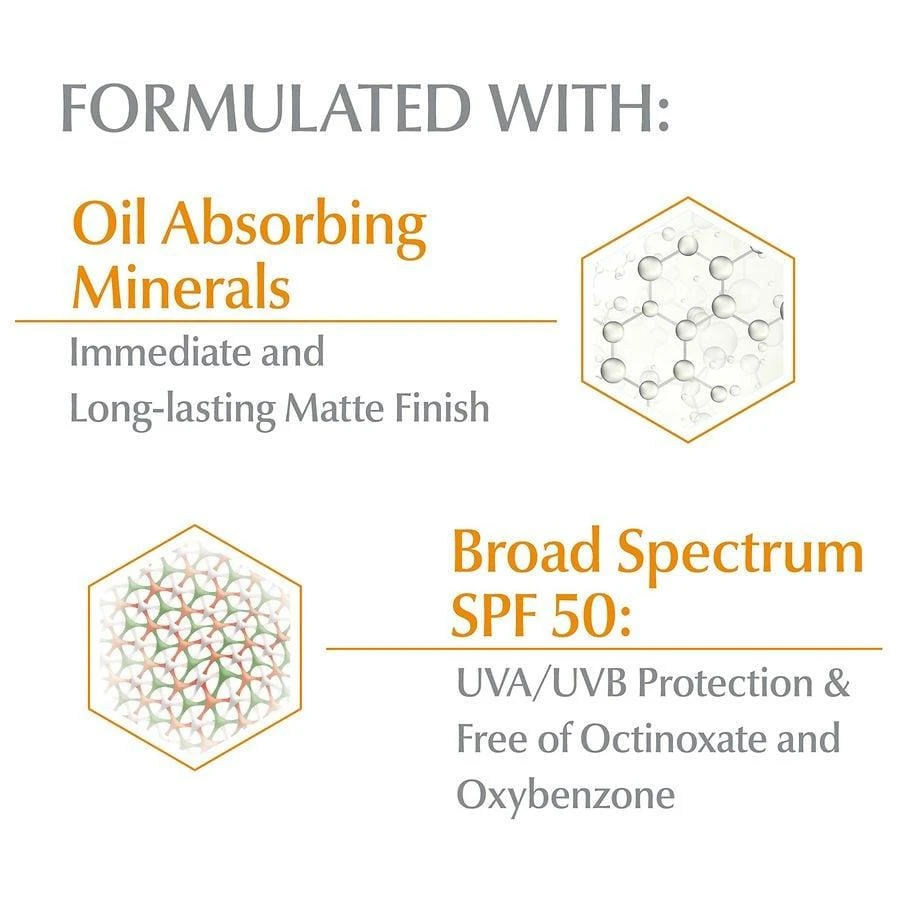 FORMULATED WITH:

Oil Absorbing Minerals

Immediate and Long-lasting Matte Finish

Broad Spectrum SPF 50:

UVA/UVB Protection & Free of Octinoxate and Oxybenzone